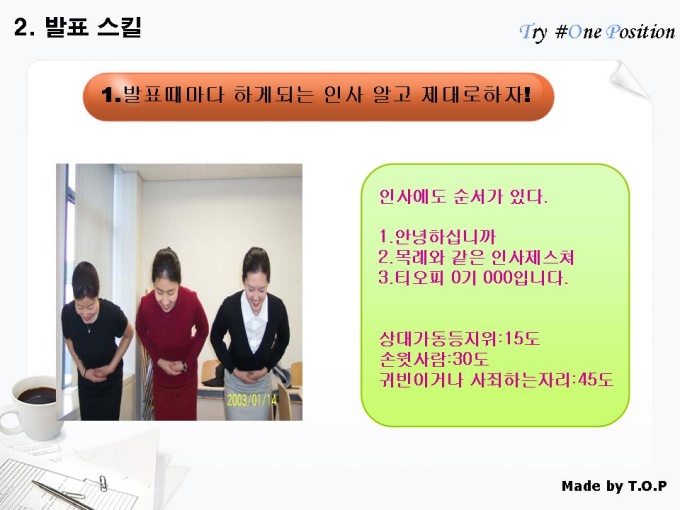 2. 발표 스킬

Try #One Position

1.발표때마다 하게되는 인사 알고 제대로하자!

2003/01/14

인사에도 순서가 있다.

1.안녕하십니까
2.목례와 같은 인사제스쳐
3.티오피 0기 000입니다.

상대가동등지위:15도
손윗사람:30도
귀빈이거나 사죄하는자리:45도

Made by T.O.P